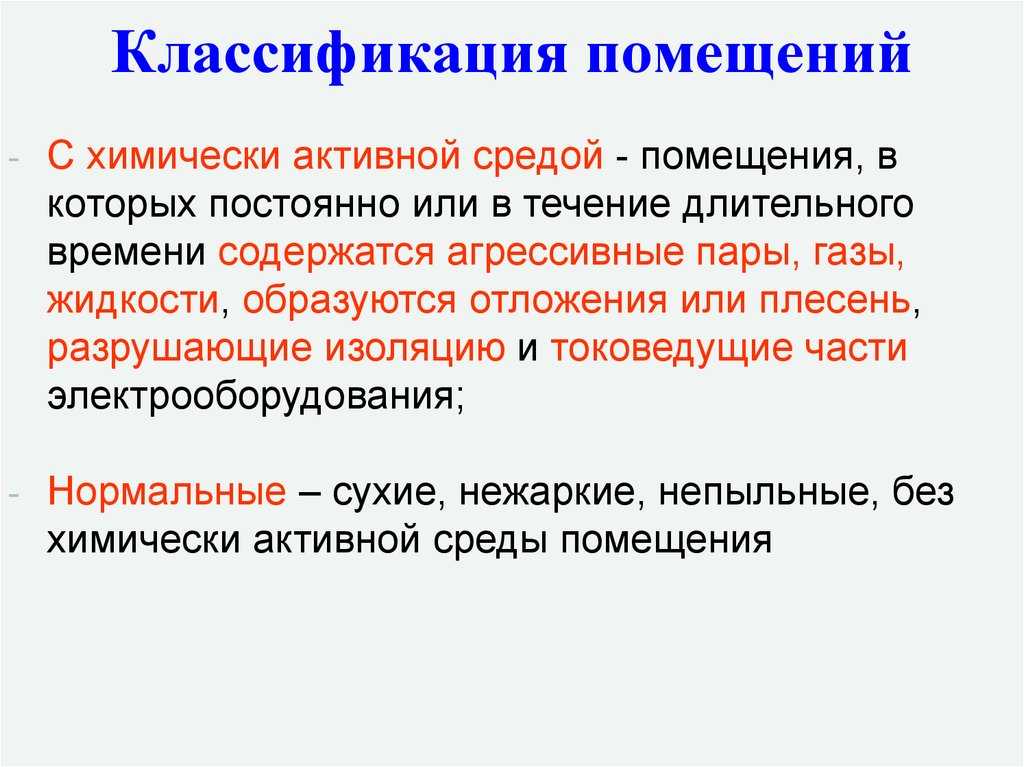 Классификация помещений

- С химически активной средой - помещения, в которых постоянно или в течение длительного времени содержатся агрессивные пары, газы, жидкости, образуются отложения или плесень, разрушающие изоляцию и токоведущие части электрооборудования;

- Нормальные – сухие, нежаркие, непыльные, без химически активной среды помещения